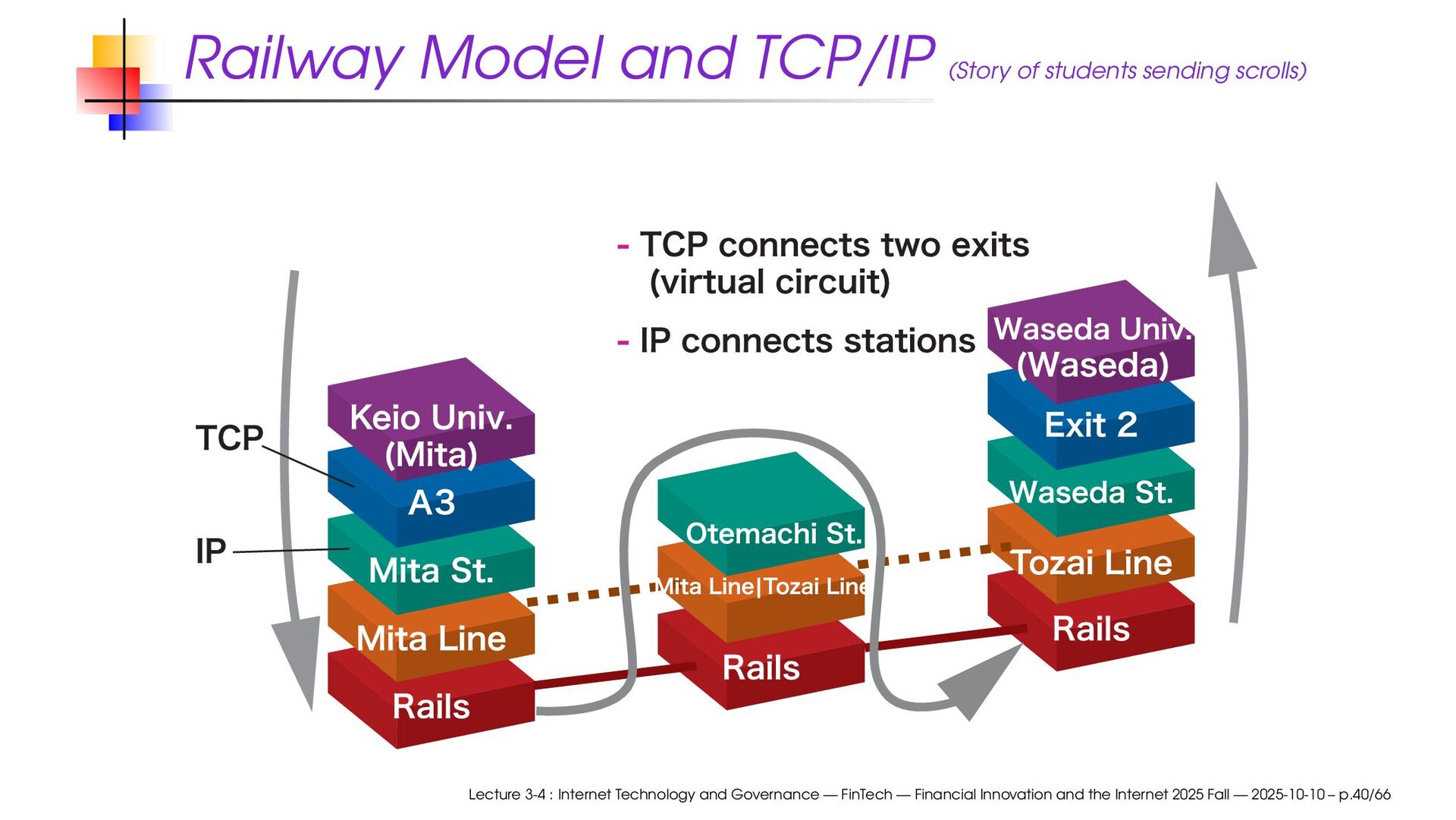 Railway Model and TCP/IP (Story of students sending scrolls)

- TCP connects two exits (virtual circuit)

- IP connects stations

TCP

IP

Keio Univ. (Mita)

A3

Mita St.

Mita Line

Rails

Otemachi St.

Mita Line|Tozai Line

Rails

Waseda Univ. (Waseda)

Exit 2

Waseda St.

Tozai Line

Rails

Lecture 3-4 : Internet Technology and Governance — FinTech — Financial Innovation and the Internet 2025 Fall — 2025-10-10 – p.40/66